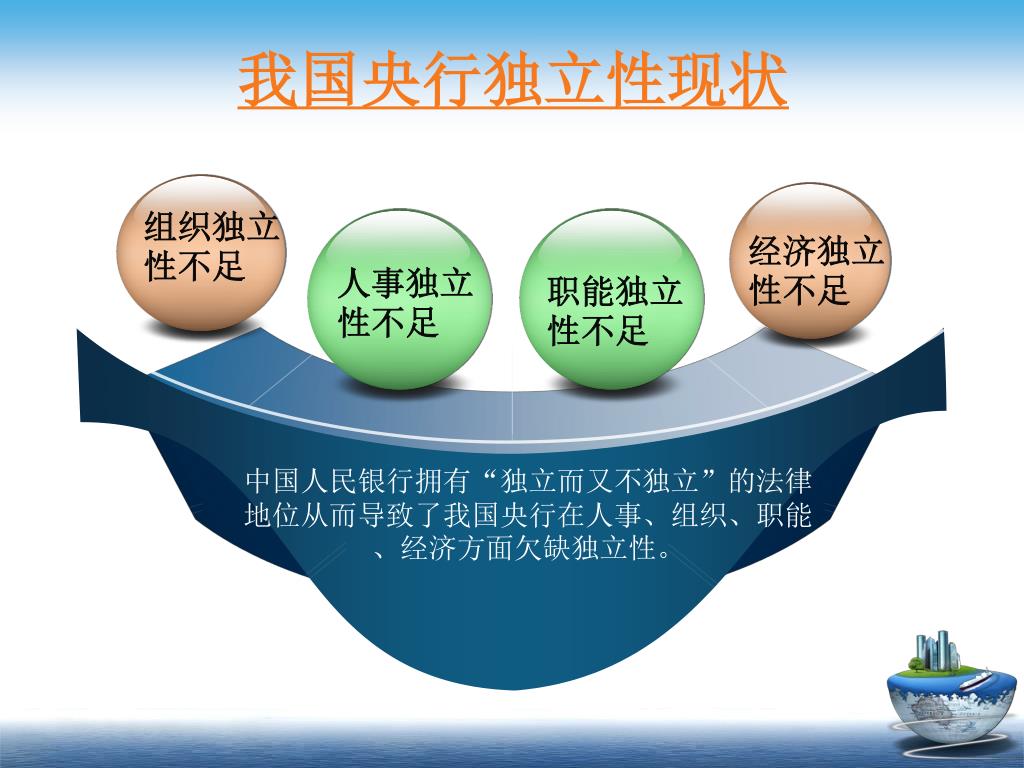 我国央行独立性现状

组织独立性不足

人事独立性不足

职能独立性不足

经济独立性不足

中国人民银行拥有“独立而又不独立”的法律地位从而导致了我国央行在人事、组织、职能、经济方面欠缺独立性。